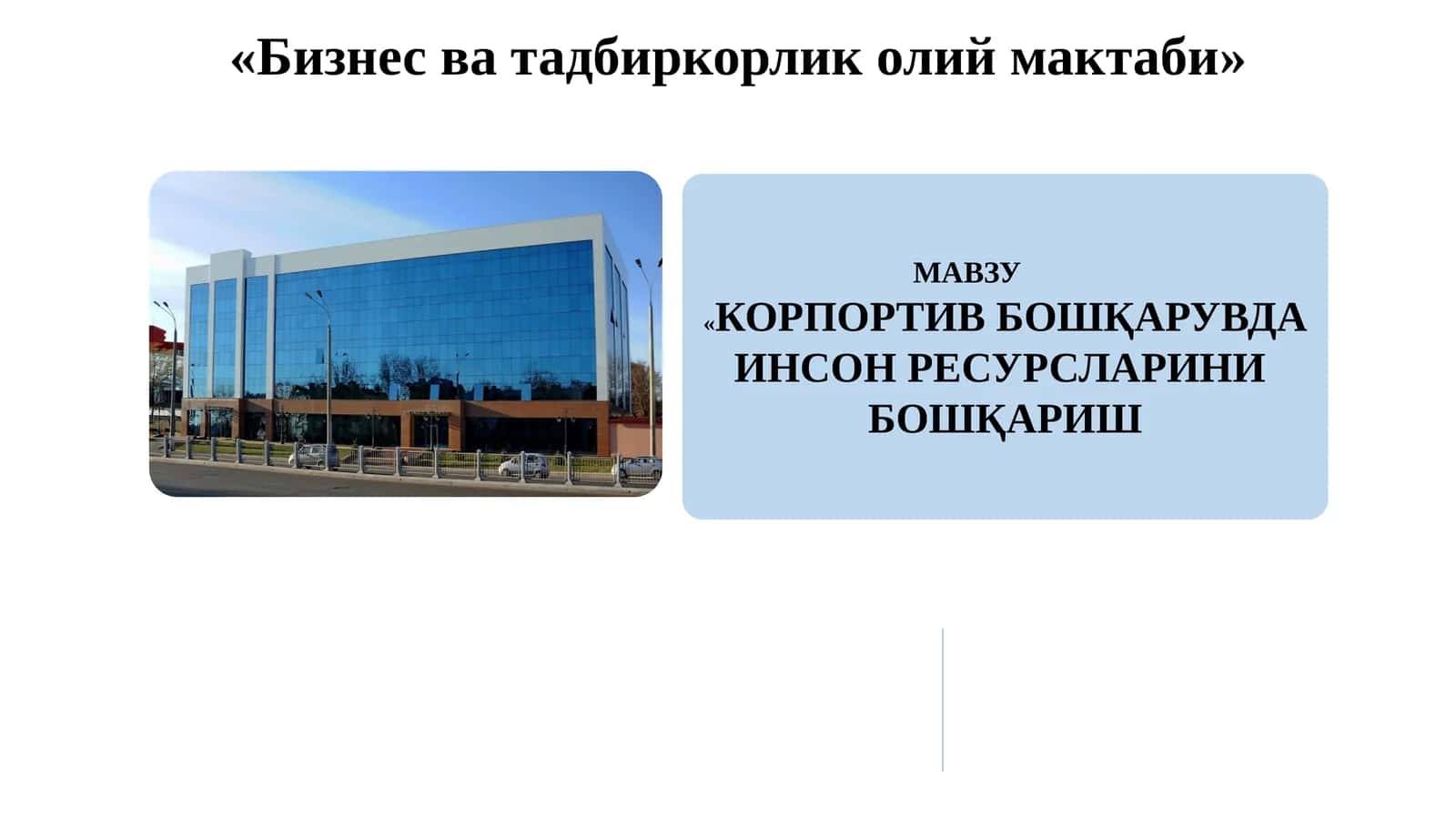 «Бизнес ва тадбиркорлик олий мактаби»

МАВЗУ
«КОРПОРТИВ БОШҚАРУВДА ИНСОН РЕСУРСЛАРИНИ БОШҚАРИШ